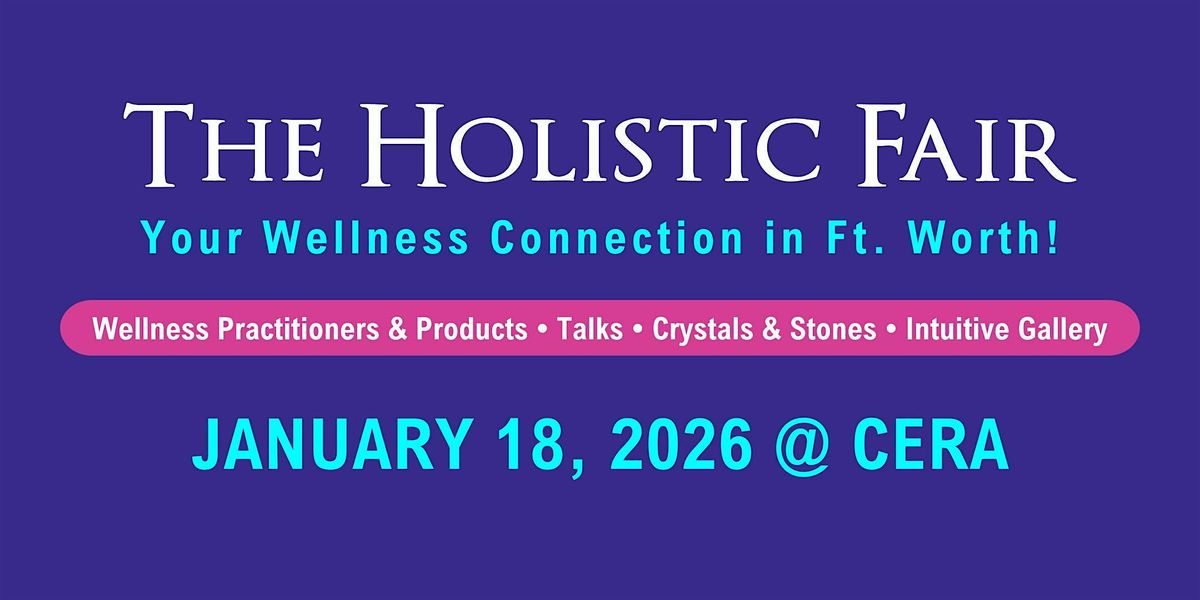 THE HOLISTIC FAIR

Your Wellness Connection in Ft. Worth!

Wellness Practitioners & Products • Talks • Crystals & Stones • Intuitive Gallery

JANUARY 18, 2026 @ CERA